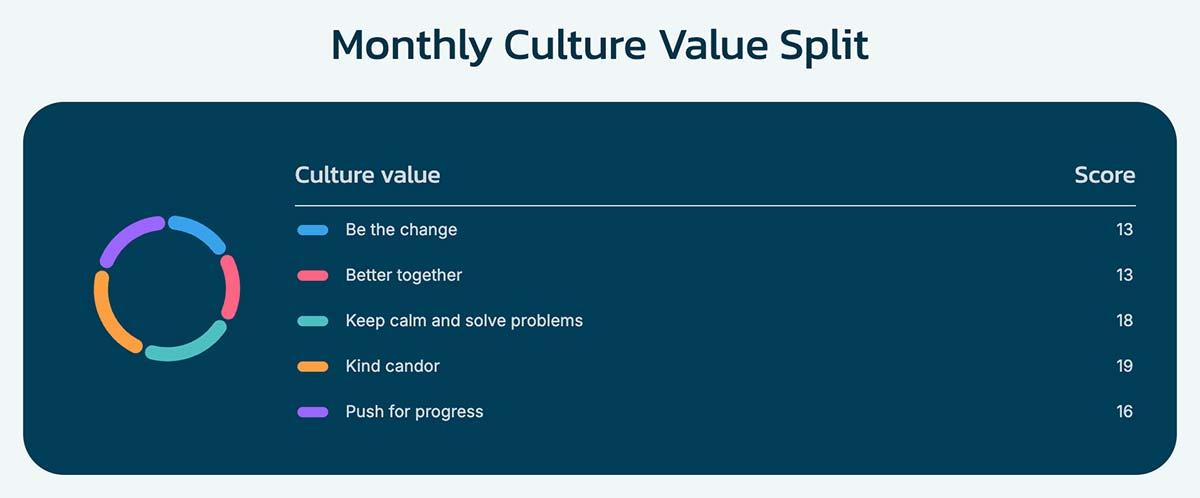 Monthly Culture Value Split

| Culture value | Score |
|---|---|
| Be the change | 13 |
| Better together | 13 |
| Keep calm and solve problems | 18 |
| Kind candor | 19 |
| Push for progress | 16 |